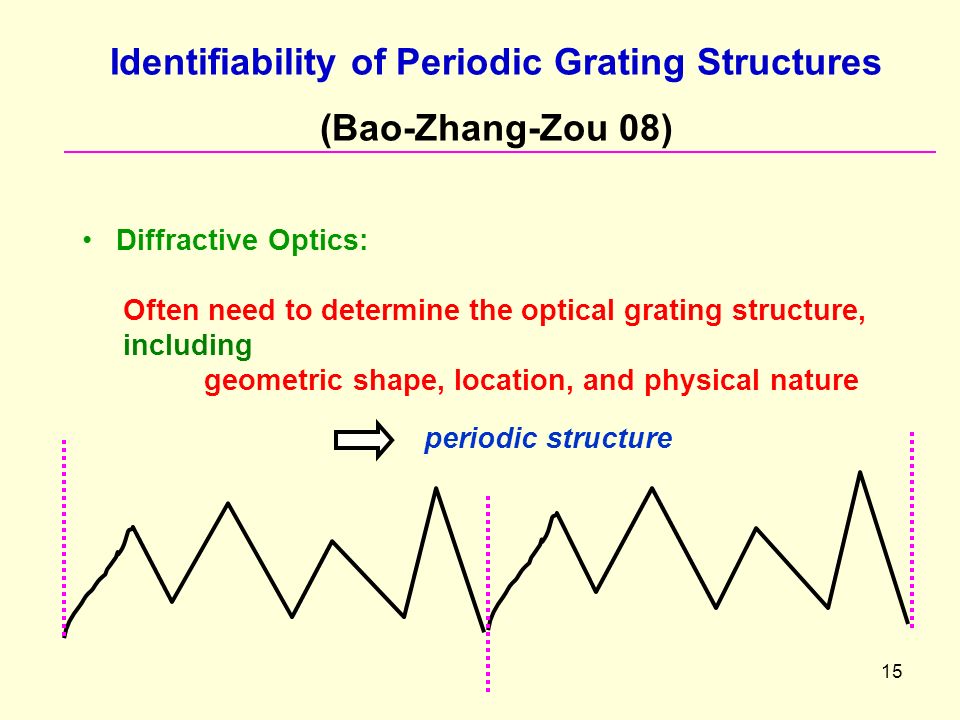 Identifiability of Periodic Grating Structures

(Bao-Zhang-Zou 08)

• Diffractive Optics:

Often need to determine the optical grating structure, including

geometric shape, location, and physical nature

periodic structure

15